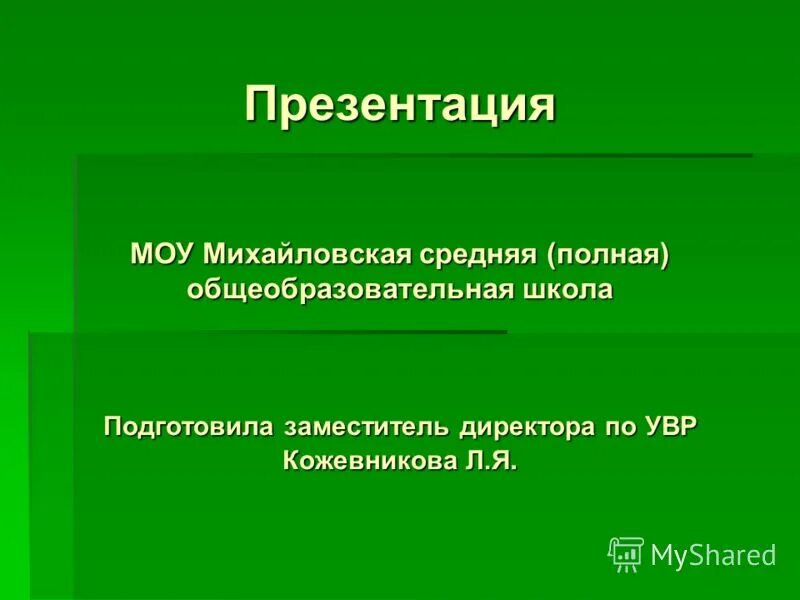 Презентация

МОУ Михайловская средняя (полная) общеобразовательная школа

Подготовила заместитель директора по УВР Кожевникова Л.Я.

MyShared